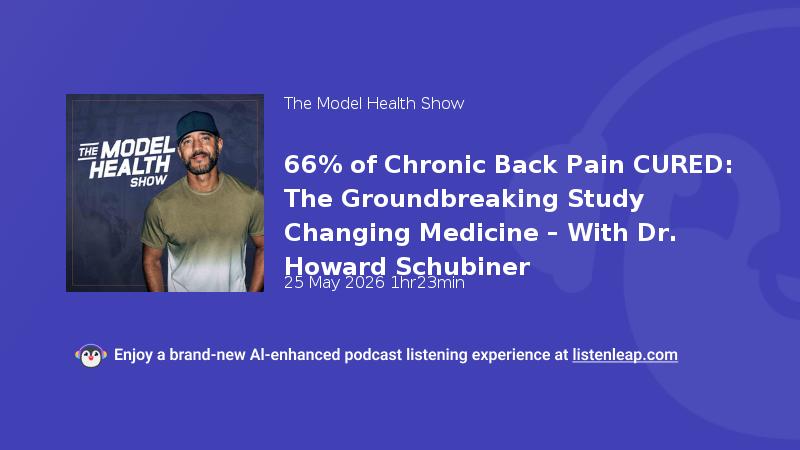 THE MODEL HEALTH SHOW

The Model Health Show

66% of Chronic Back Pain CURED: The Groundbreaking Study Changing Medicine – With Dr. Howard Schubiner

25 May 2026 1hr23min

Enjoy a brand-new AI-enhanced podcast listening experience at listenleap.com